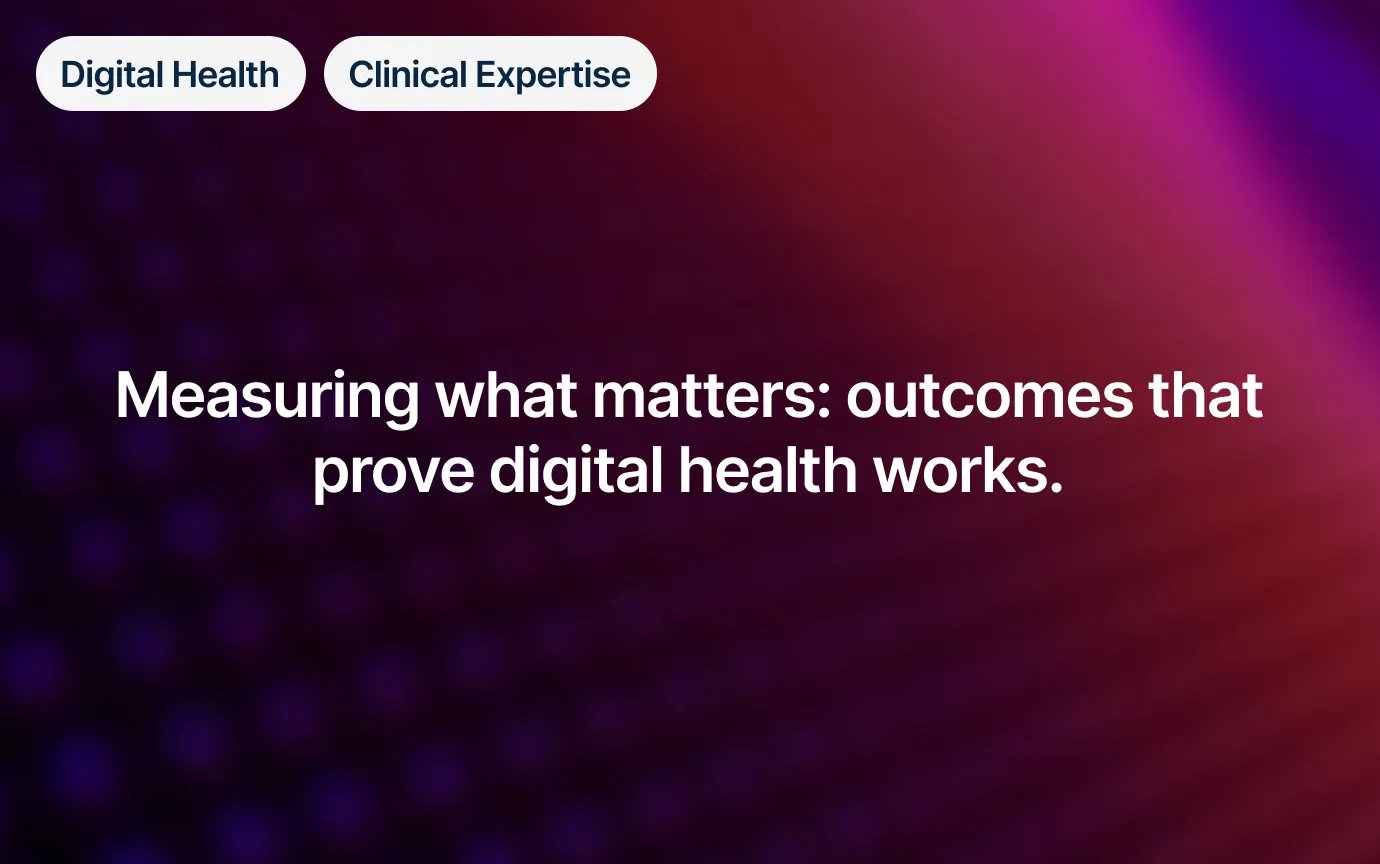 Digital Health

Clinical Expertise

Measuring what matters: outcomes that prove digital health works.